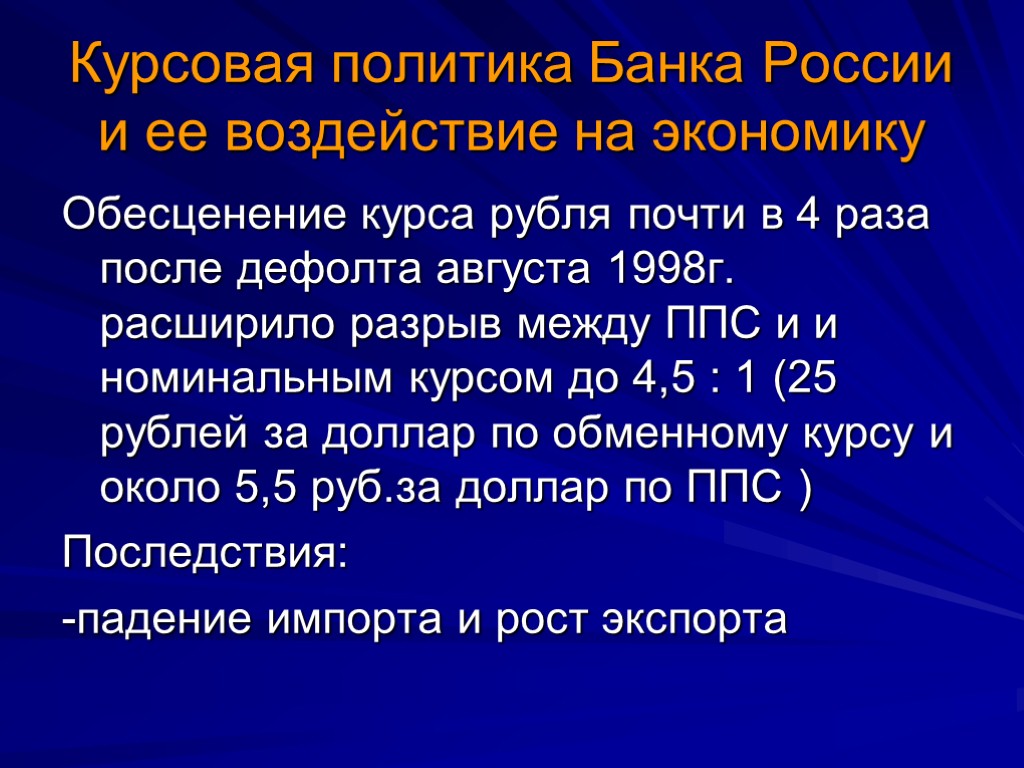 Курсовая политика Банка России и ее воздействие на экономику

Обесценение курса рубля почти в 4 раза после дефолта августа 1998г. расширило разрыв между ППС и и номинальным курсом до 4,5 : 1 (25 рублей за доллар по обменному курсу и около 5,5 руб.за доллар по ППС )

Последствия:

-падение импорта и рост экспорта